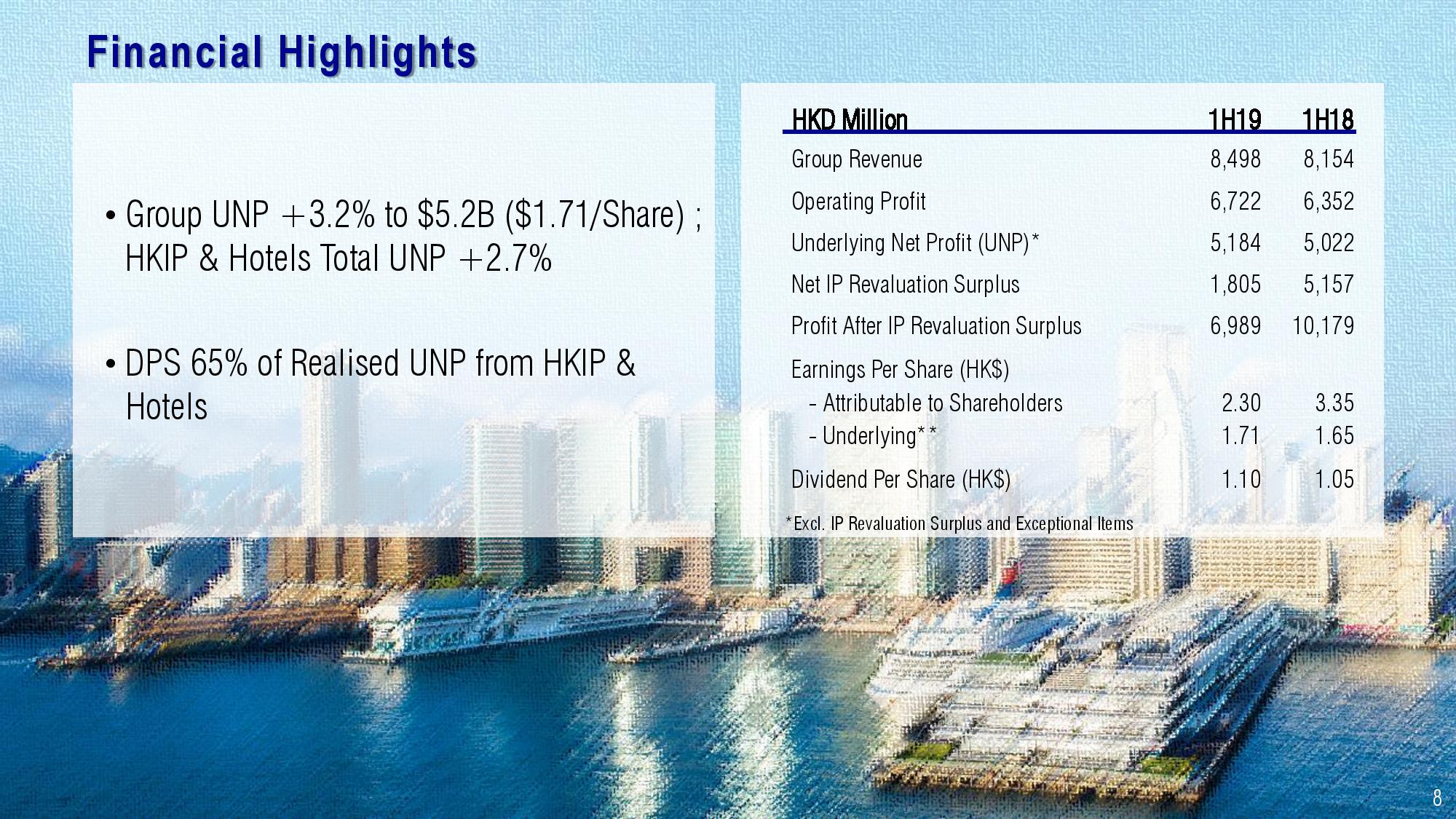 Financial Highlights

• Group UNP +3.2% to \$5.2B (\$1.71/Share) ; HKIP & Hotels Total UNP +2.7%

• DPS 65% of Realised UNP from HKIP & Hotels

| HKD Million | 1H19 | 1H18 |
|---|---|---|
| Group Revenue | 8,498 | 8,154 |
| Operating Profit | 6,722 | 6,352 |
| Underlying Net Profit (UNP)* | 5,184 | 5,022 |
| Net IP Revaluation Surplus | 1,805 | 5,157 |
| Profit After IP Revaluation Surplus | 6,989 | 10,179 |
| Earnings Per Share (HK\$) | | |
| - Attributable to Shareholders | 2.30 | 3.35 |
| - Underlying** | 1.71 | 1.65 |
| Dividend Per Share (HK\$) | 1.10 | 1.05 |

*Excl. IP Revaluation Surplus and Exceptional Items

8